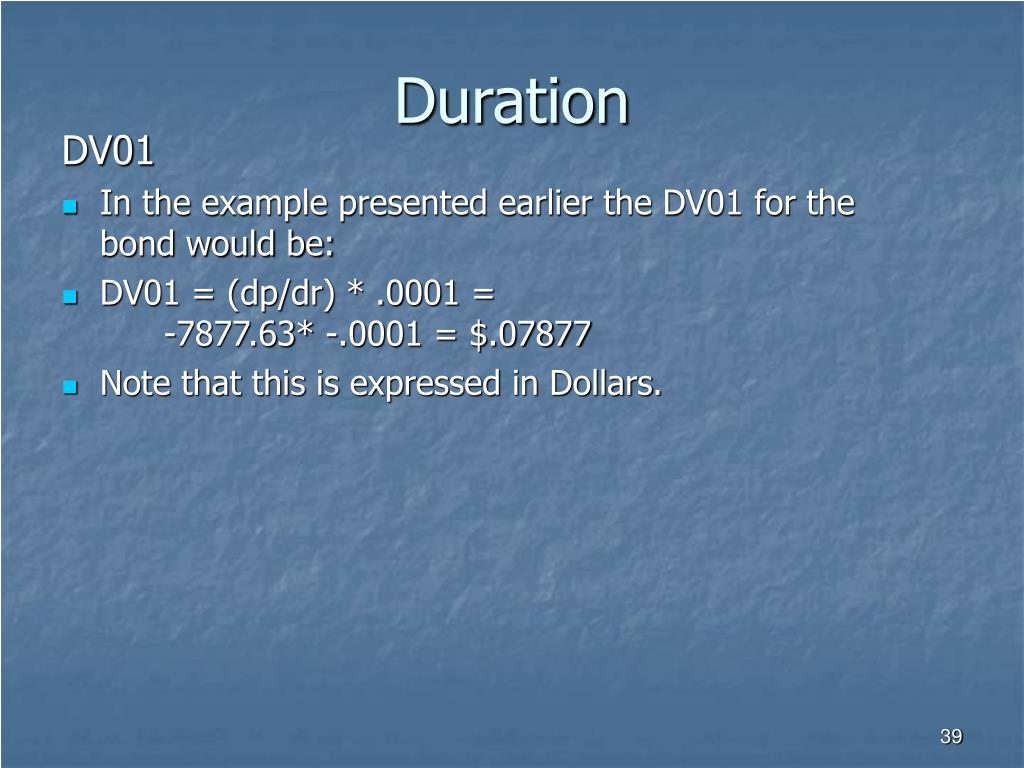 Duration

DV01

In the example presented earlier the DV01 for the bond would be:

DV01 = (dp/dr) * .0001 =
-7877.63* -.0001 = $.07877

Note that this is expressed in Dollars.

39